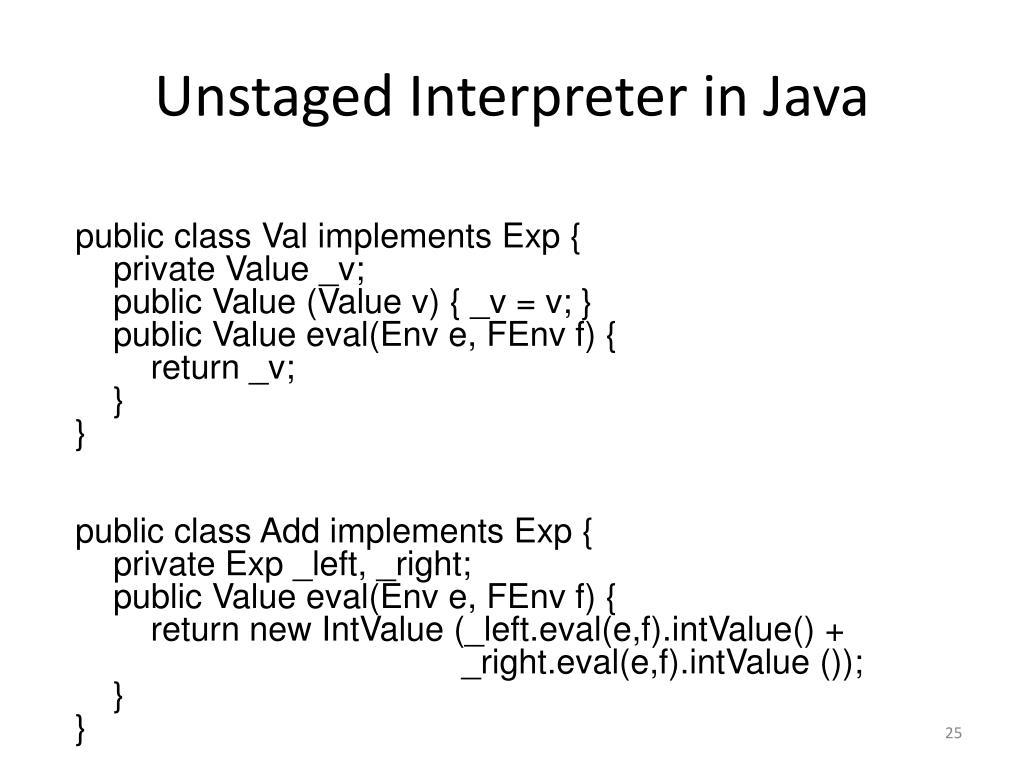 Unstaged Interpreter in Java

public class Val implements Exp {
    private Value _v;
    public Value (Value v) { _v = v; }
    public Value eval(Env e, FEnv f) {
        return _v;
    }
}

public class Add implements Exp {
    private Exp _left, _right;
    public Value eval(Env e, FEnv f) {
        return new IntValue (_left.eval(e,f).intValue() +
                                          _right.eval(e,f).intValue ());
    }
}

25